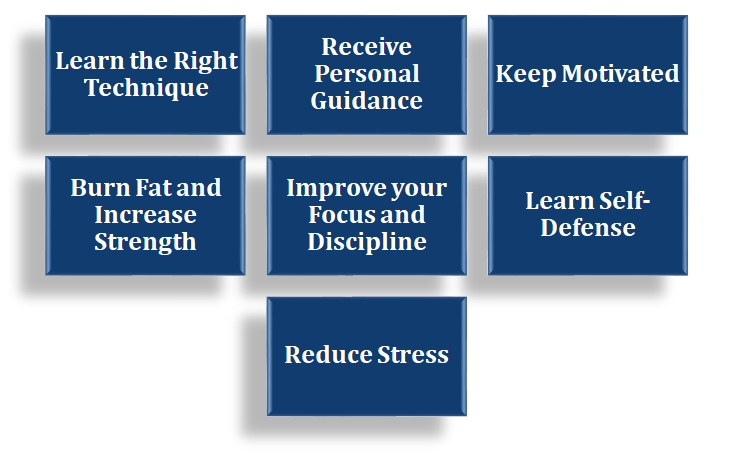 Learn the Right Technique

Receive Personal Guidance

Keep Motivated

Burn Fat and Increase Strength

Improve your Focus and Discipline

Learn Self-Defense

Reduce Stress